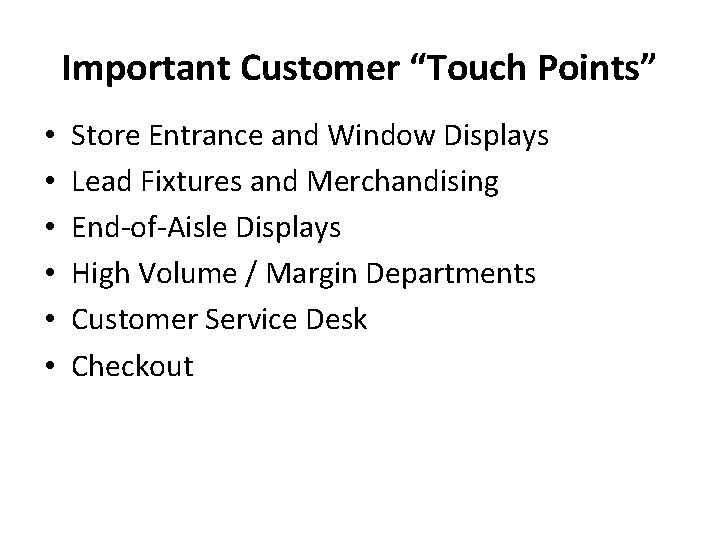 Important Customer “Touch Points”

• Store Entrance and Window Displays
• Lead Fixtures and Merchandising
• End-of-Aisle Displays
• High Volume / Margin Departments
• Customer Service Desk
• Checkout